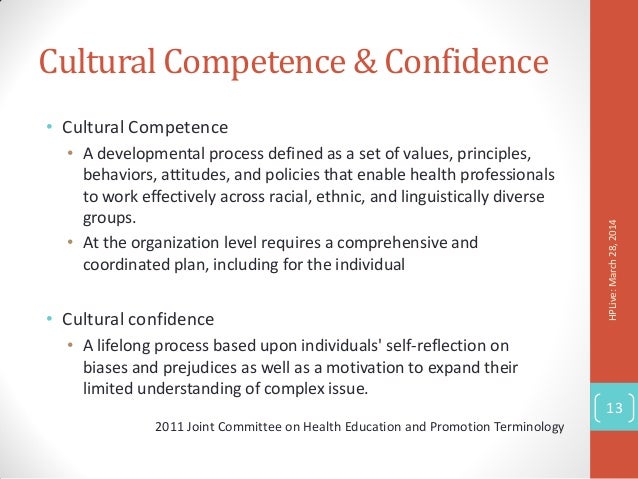 Cultural Competence & Confidence

• Cultural Competence
  • A developmental process defined as a set of values, principles, behaviors, attitudes, and policies that enable health professionals to work effectively across racial, ethnic, and linguistically diverse groups.
  • At the organization level requires a comprehensive and coordinated plan, including for the individual

• Cultural confidence
  • A lifelong process based upon individuals' self-reflection on biases and prejudices as well as a motivation to expand their limited understanding of complex issue.

2011 Joint Committee on Health Education and Promotion Terminology

HPLive: March 28, 2014

13